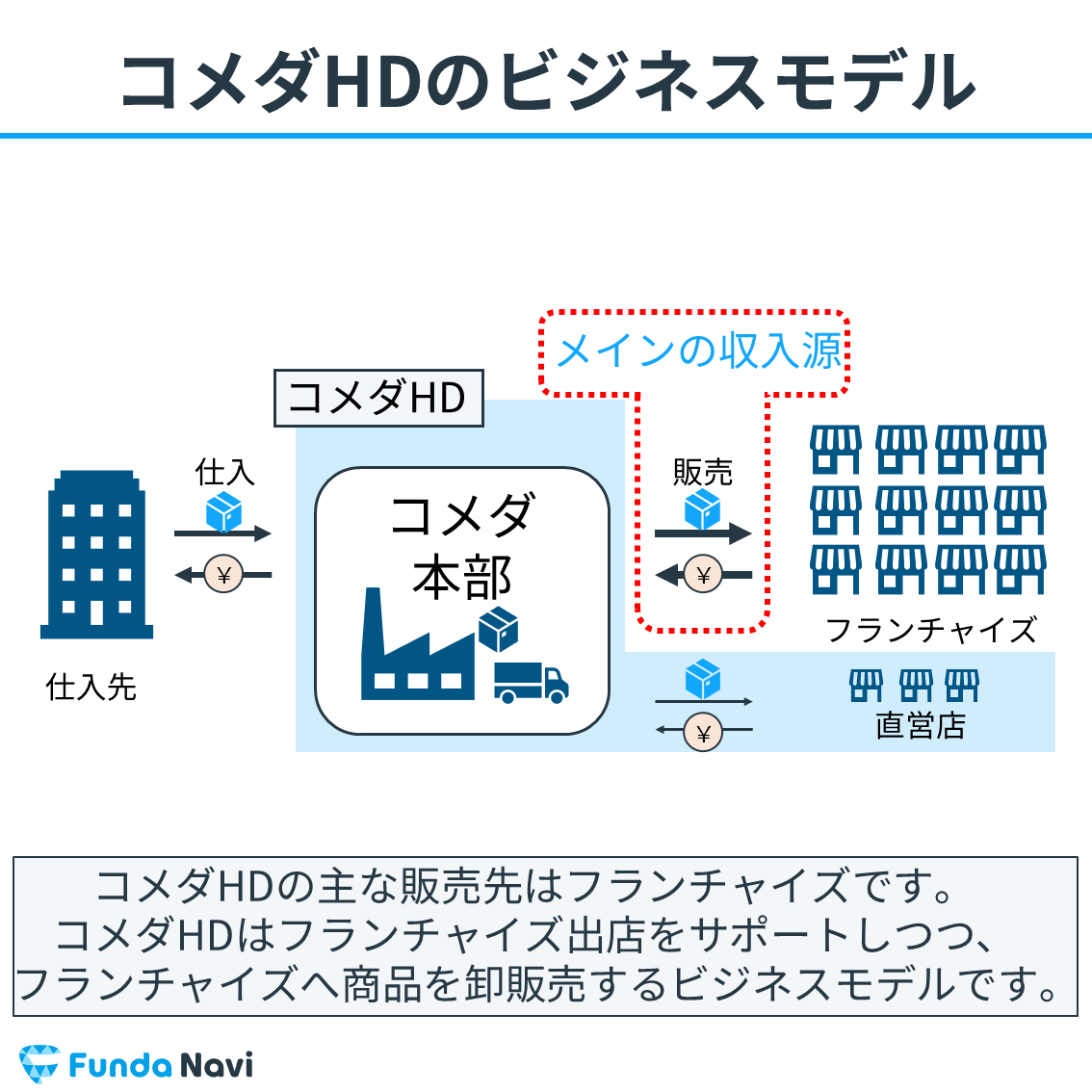 コメダHDのビジネスモデル

メインの収入源

コメダHD

仕入

¥

仕入先

コメダ本部

販売

¥

フランチャイズ

¥

直営店

コメダHDの主な販売先はフランチャイズです。
コメダHDはフランチャイズ出店をサポートしつつ、
フランチャイズへ商品を卸販売するビジネスモデルです。

Funda Navi